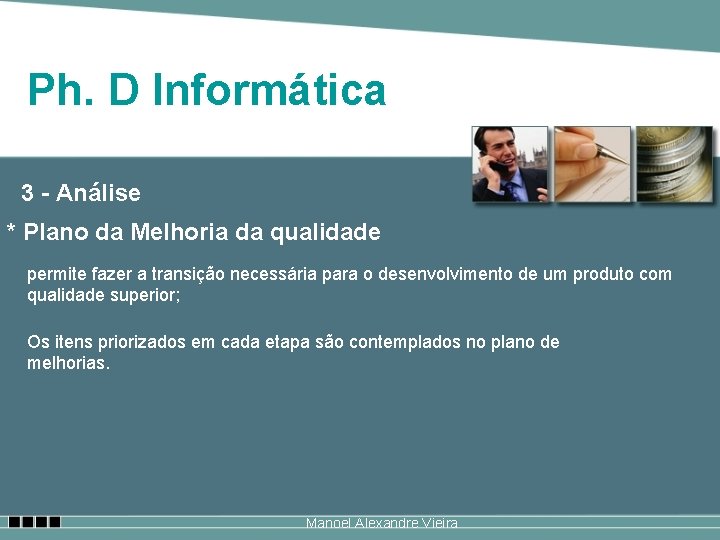 Ph. D Informática

3 - Análise

* Plano da Melhoria da qualidade

permite fazer a transição necessária para o desenvolvimento de um produto com qualidade superior;

Os itens priorizados em cada etapa são contemplados no plano de melhorias.

Manoel Alexandre Vieira